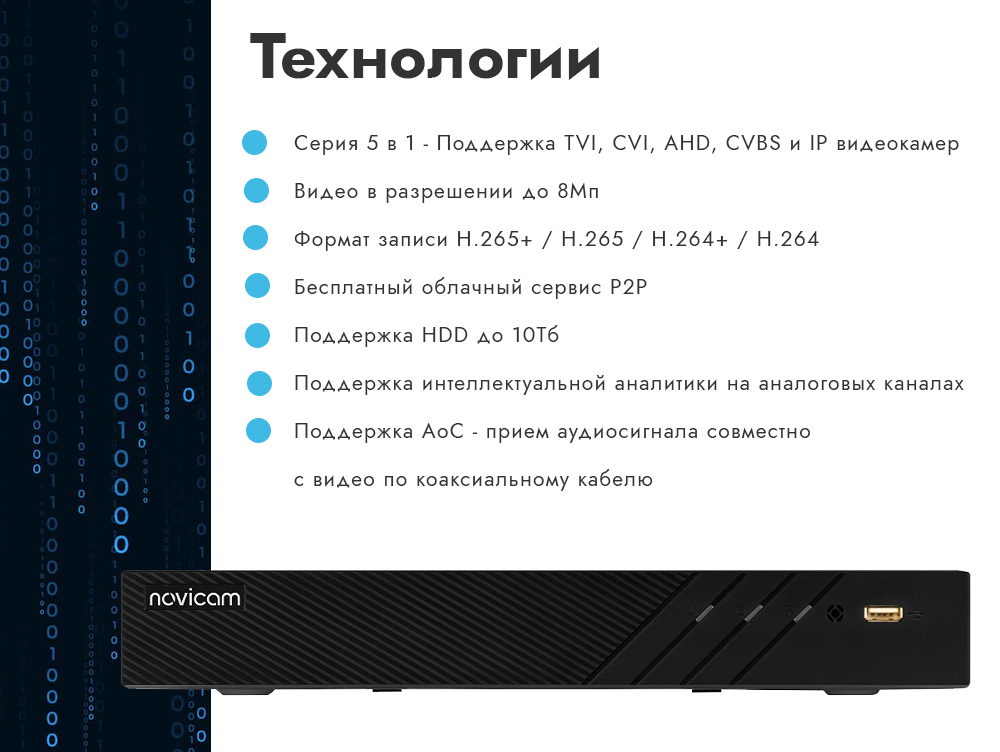 Технологии

Серия 5 в 1 - Поддержка TVI, CVI, AHD, CVBS и IP видеокамер

Видео в разрешении до 8Мп

Формат записи H.265+ / H.265 / H.264+ / H.264

Бесплатный облачный сервис P2P

Поддержка HDD до 10Тб

Поддержка интеллектуальной аналитики на аналоговых каналах

Поддержка AoC - прием аудиосигнала совместно с видео по коаксиальному кабелю

novicam